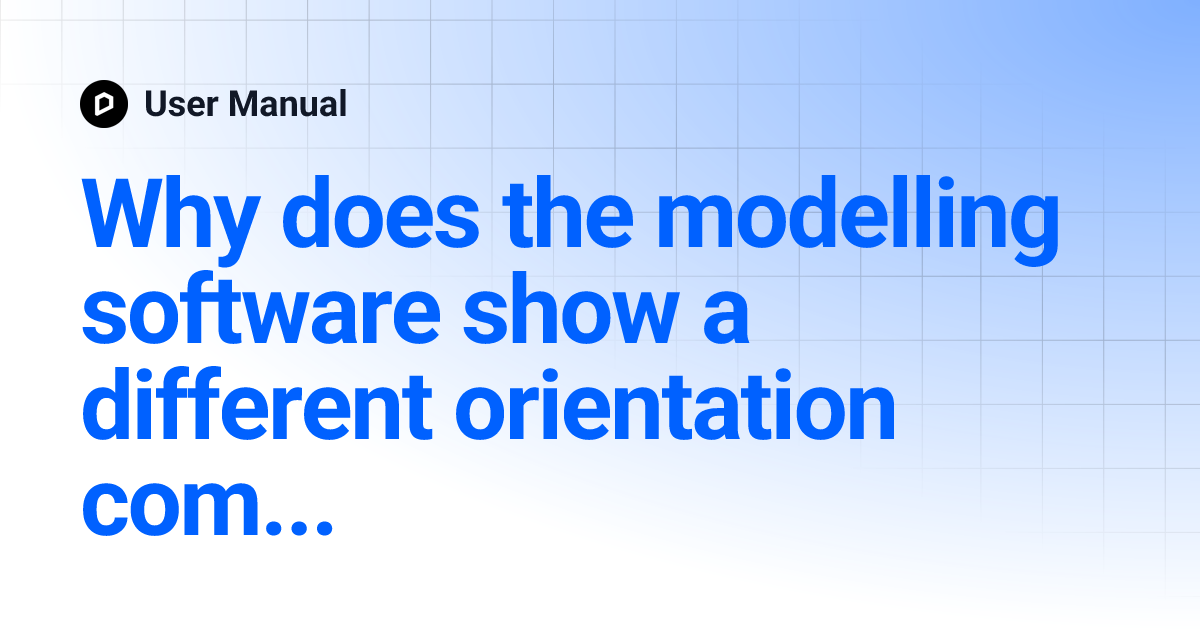 User Manual

Why does the modelling software show a different orientation com...